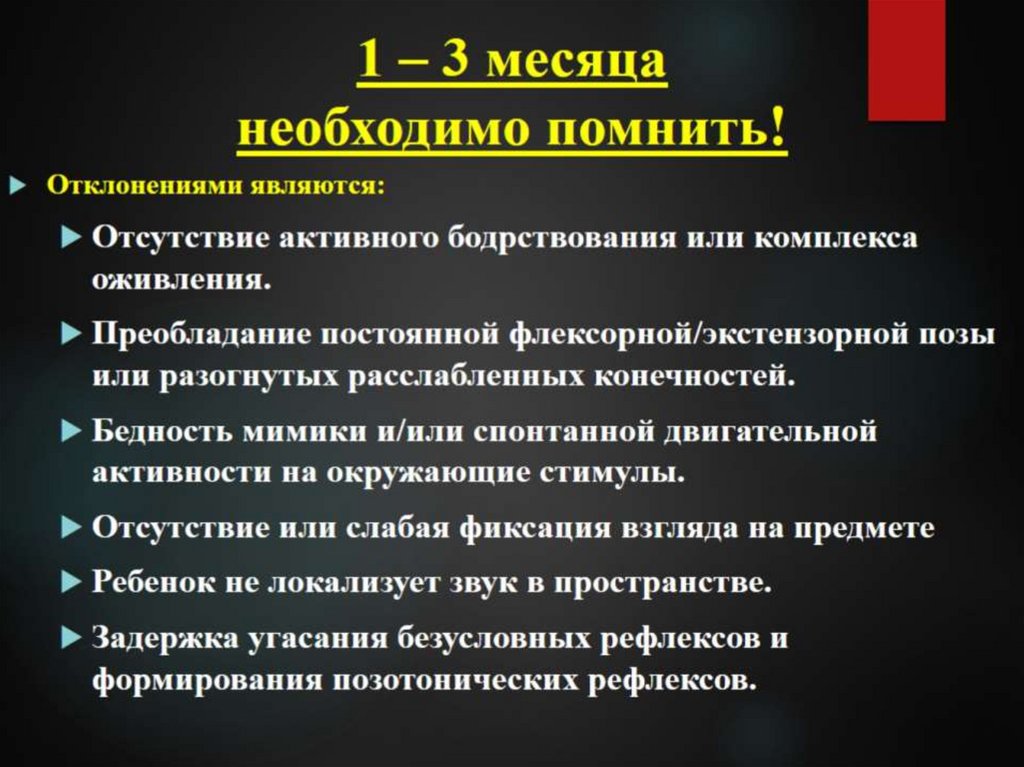 1 – 3 месяца
необходимо помнить!

Отклонениями являются:

Отсутствие активного бодрствования или комплекса оживления.

Преобладание постоянной флексорной/экстензорной позы или разогнутых расслабленных конечностей.

Бедность мимики и/или спонтанной двигательной активности на окружающие стимулы.

Отсутствие или слабая фиксация взгляда на предмете

Ребенок не локализует звук в пространстве.

Задержка угасания безусловных рефлексов и формирования позотонических рефлексов.